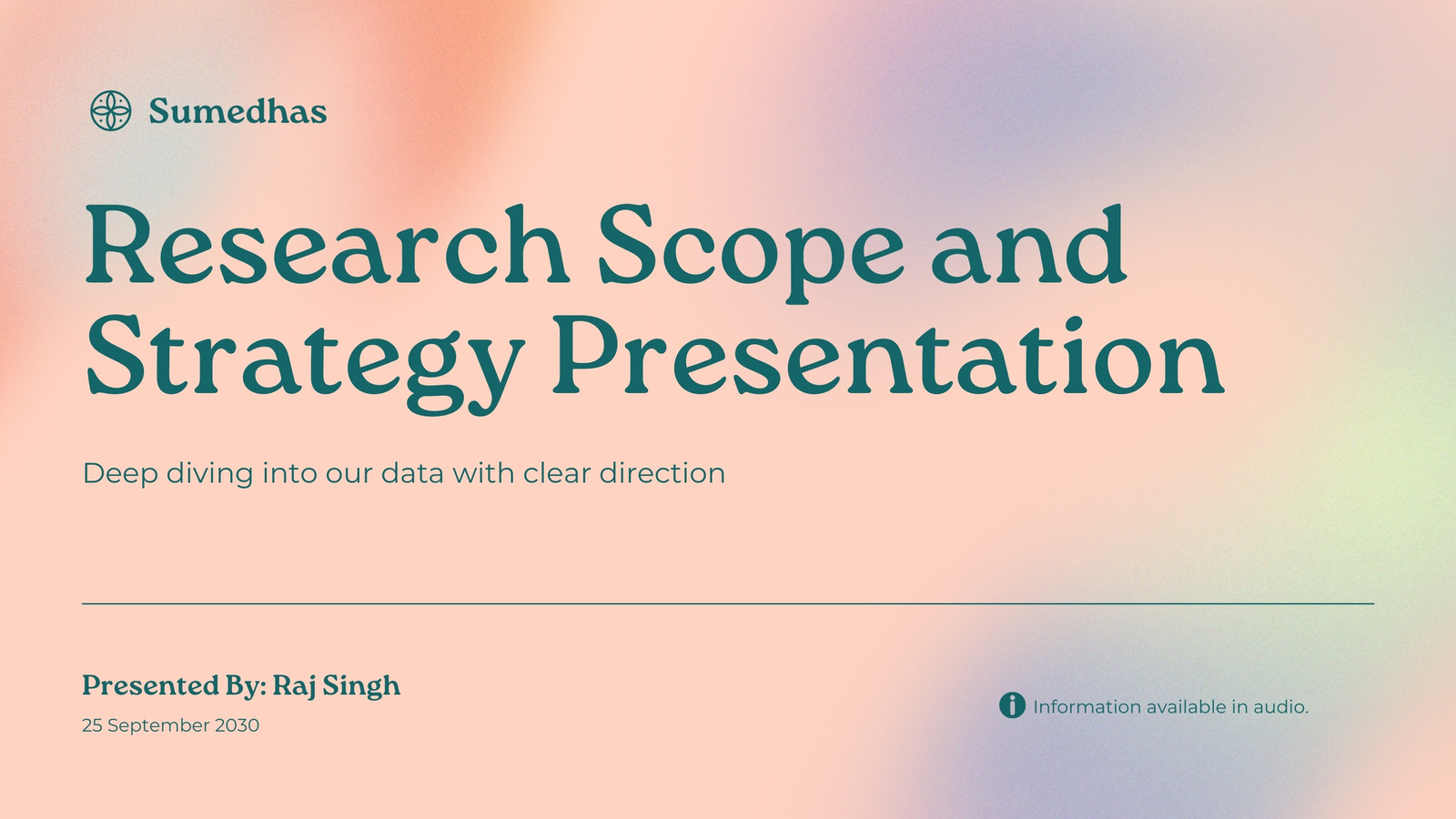 Sumedhas

Research Scope and Strategy Presentation

Deep diving into our data with clear direction

Presented By: Raj Singh

25 September 2030

Information available in audio.